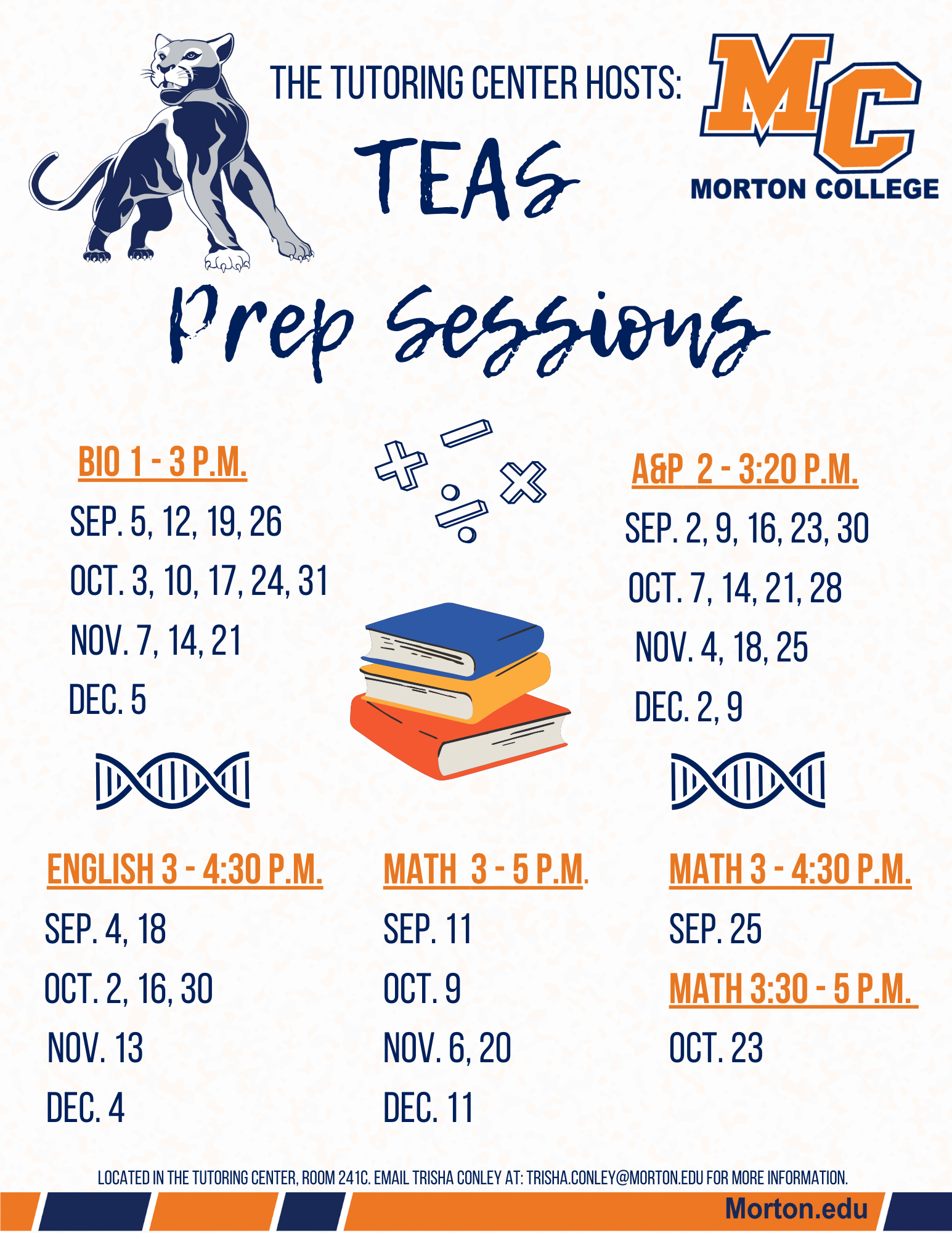 THE TUTORING CENTER HOSTS:

MC
MORTON COLLEGE

TEAS

Prep Sessions

BIO 1 - 3 P.M.
SEP. 5, 12, 19, 26
OCT. 3, 10, 17, 24, 31
NOV. 7, 14, 21
DEC. 5

A&P 2 - 3:20 P.M.
SEP. 2, 9, 16, 23, 30
OCT. 7, 14, 21, 28
NOV. 4, 18, 25
DEC. 2, 9

ENGLISH 3 - 4:30 P.M.
SEP. 4, 18
OCT. 2, 16, 30
NOV. 13
DEC. 4

MATH 3 - 5 P.M.
SEP. 11
OCT. 9
NOV. 6, 20
DEC. 11

MATH 3 - 4:30 P.M.
SEP. 25

MATH 3:30 - 5 P.M.
OCT. 23

LOCATED IN THE TUTORING CENTER, ROOM 241C. EMAIL TRISHA CONLEY AT: TRISHA.CONLEY@MORTON.EDU FOR MORE INFORMATION.

Morton.edu